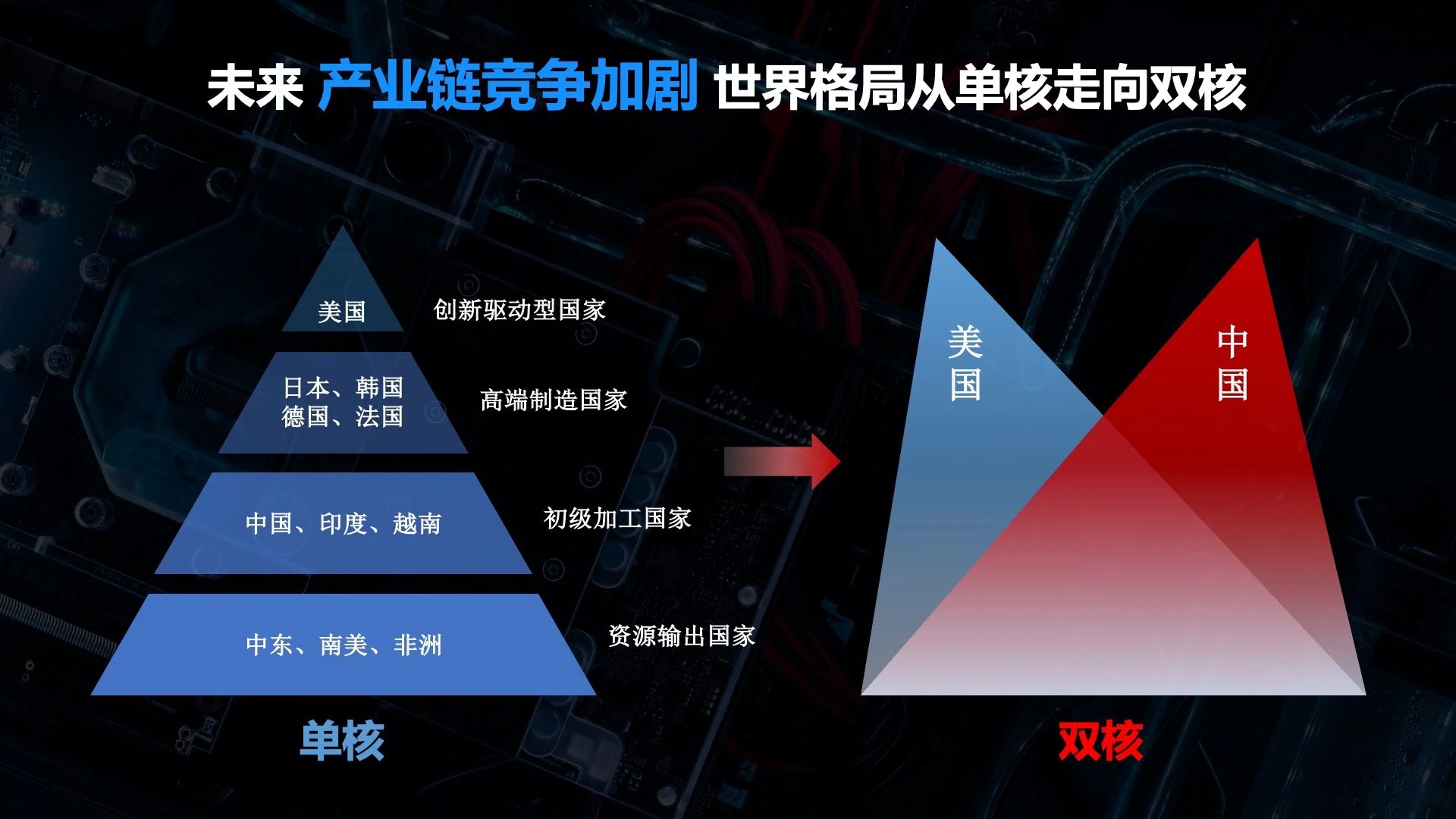 未来 产业链竞争加剧 世界格局从单核走向双核

美国

创新驱动型国家

日本、韩国
德国、法国

高端制造国家

中国、印度、越南

初级加工国家

中东、南美、非洲

资源输出国家

单核

美国

中国

双核